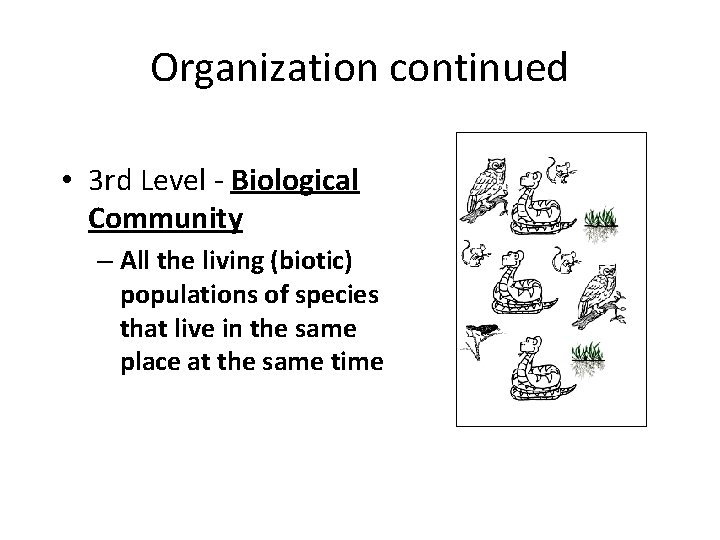 Organization continued

• 3rd Level - Biological Community
– All the living (biotic) populations of species that live in the same place at the same time